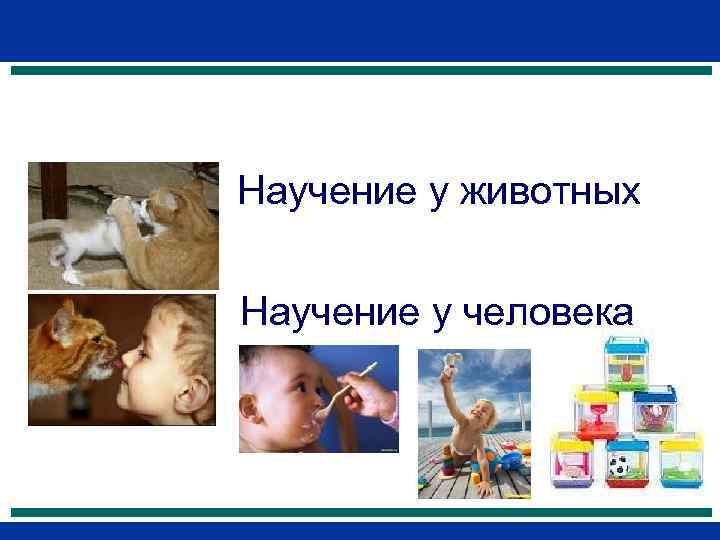 Научение у животных

Научение у человека